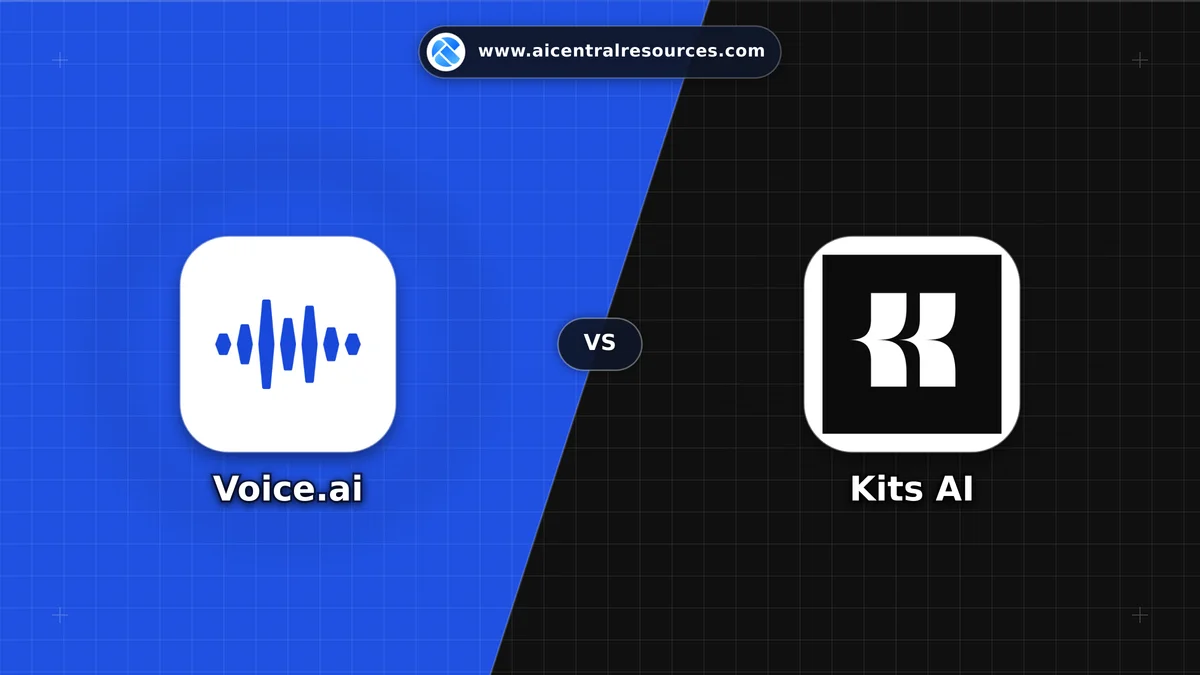 www.aicentralresources.com

Voice.ai

VS

Kits AI